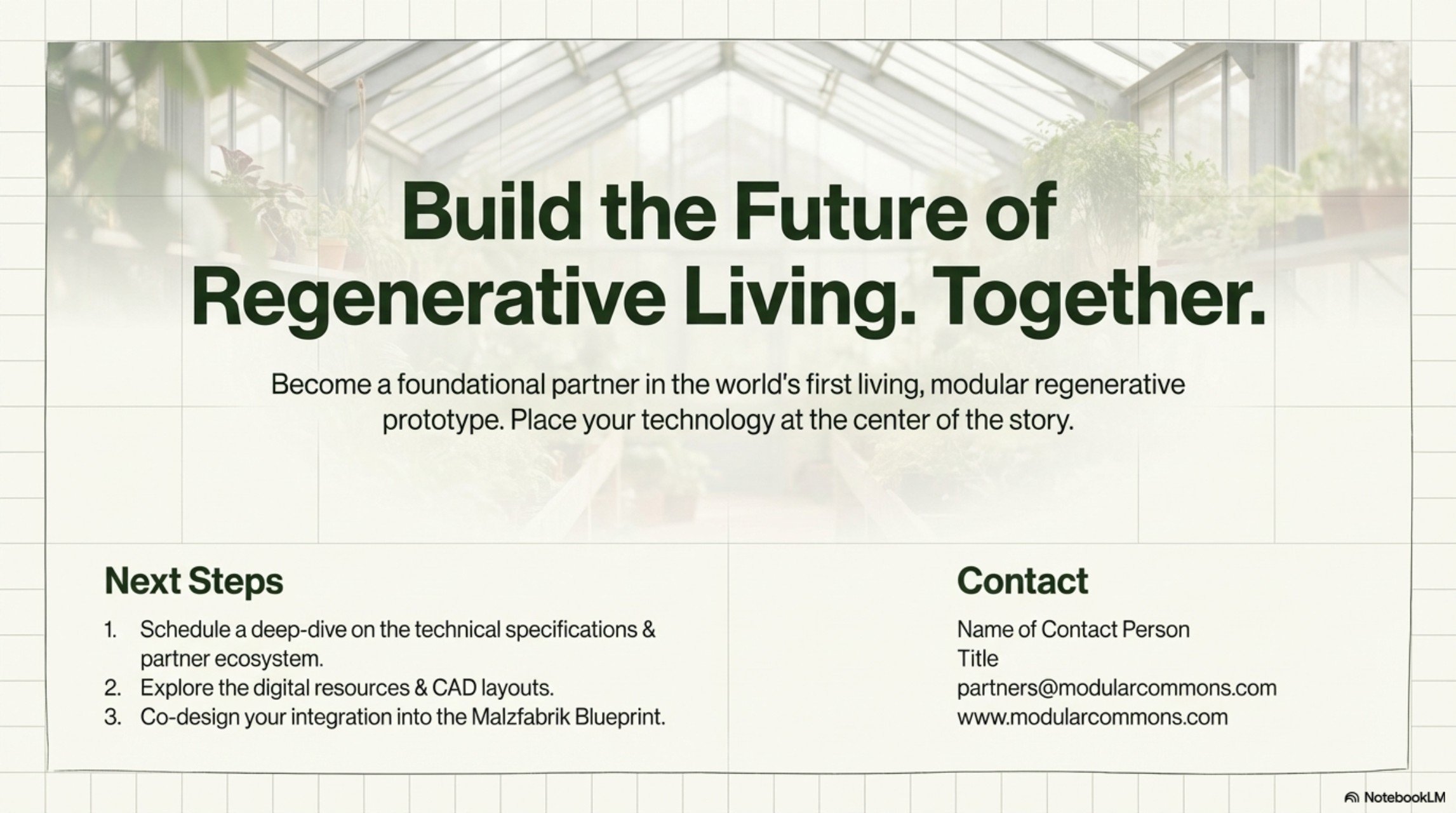 Build the Future of Regenerative Living. Together.

Become a foundational partner in the world's first living, modular regenerative prototype. Place your technology at the center of the story.

Next Steps

1. Schedule a deep-dive on the technical specifications & partner ecosystem.
2. Explore the digital resources & CAD layouts.
3. Co-design your integration into the Malzfabrik Blueprint.

Contact

Name of Contact Person
Title
partners@modularcommons.com
www.modularcommons.com

NotebookLM